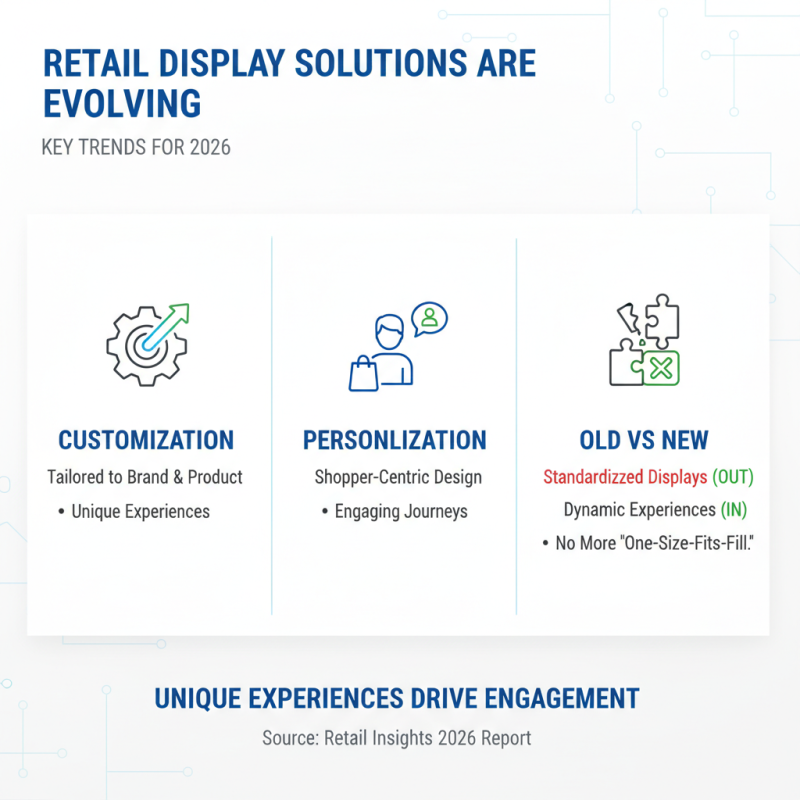 RETAIL DISPLAY SOLUTIONS ARE EVOLVING

KEY TRENDS FOR 2026

CUSTOMIZATION

Tailored to Brand & Product

• Unique Experiences

PERSONLIZATION

Shopper-Centric Design

• Engaging Journeys

OLD VS NEW

Standardizzed Displays (OUT)

Dynamic Experiences (IN)

• No More "One-Size-Fits-Fill."

UNIQUE EXPERIENCES DRIVE ENGAGEMENT

Source: Retail Insights 2026 Report